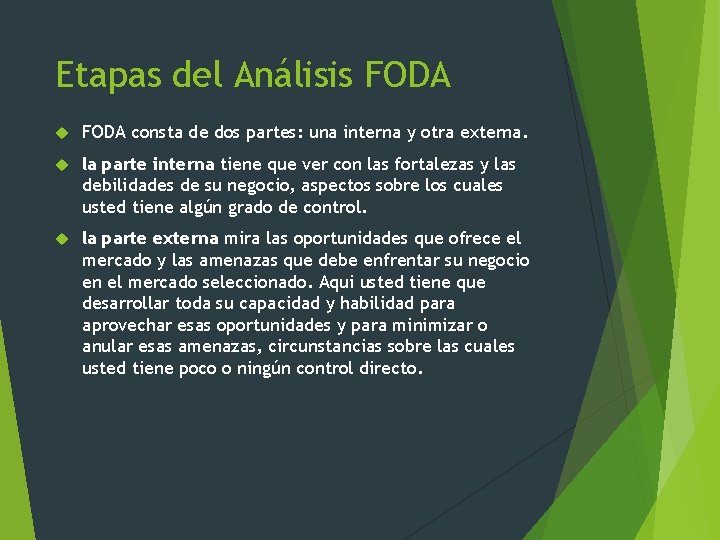 Etapas del Análisis FODA

FODA consta de dos partes: una interna y otra externa.

la parte interna tiene que ver con las fortalezas y las debilidades de su negocio, aspectos sobre los cuales usted tiene algún grado de control.

la parte externa mira las oportunidades que ofrece el mercado y las amenazas que debe enfrentar su negocio en el mercado seleccionado. Aqui usted tiene que desarrollar toda su capacidad y habilidad para aprovechar esas oportunidades y para minimizar o anular esas amenazas, circunstancias sobre las cuales usted tiene poco o ningún control directo.